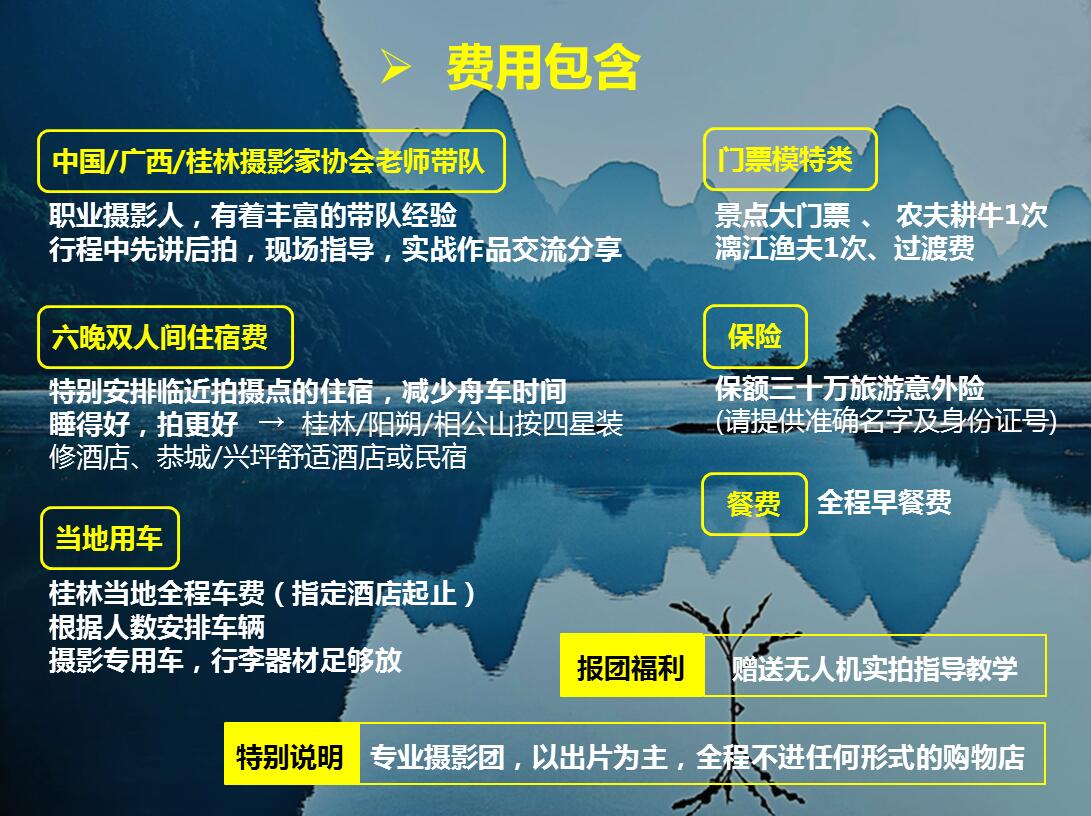 ➢ 费用包含

中国/广西/桂林摄影家协会老师带队

职业摄影人，有着丰富的带队经验
行程中先讲后拍，现场指导，实战作品交流分享

六晚双人间住宿费

特别安排临近拍摄点的住宿，减少舟车时间
睡得好，拍更好 → 桂林/阳朔/相公山按四星装修酒店、恭城/兴坪舒适酒店或民宿

当地用车

桂林当地全程车费（指定酒店起止）
根据人数安排车辆
摄影专用车，行李器材足够放

门票模特类

景点大门票 、 农夫耕牛1次
漓江渔夫1次、过渡费

保险

保额三十万旅游意外险
(请提供准确名字及身份证号)

餐费 全程早餐费

报团福利 赠送无人机实拍指导教学

特别说明 专业摄影团，以出片为主，全程不进任何形式的购物店